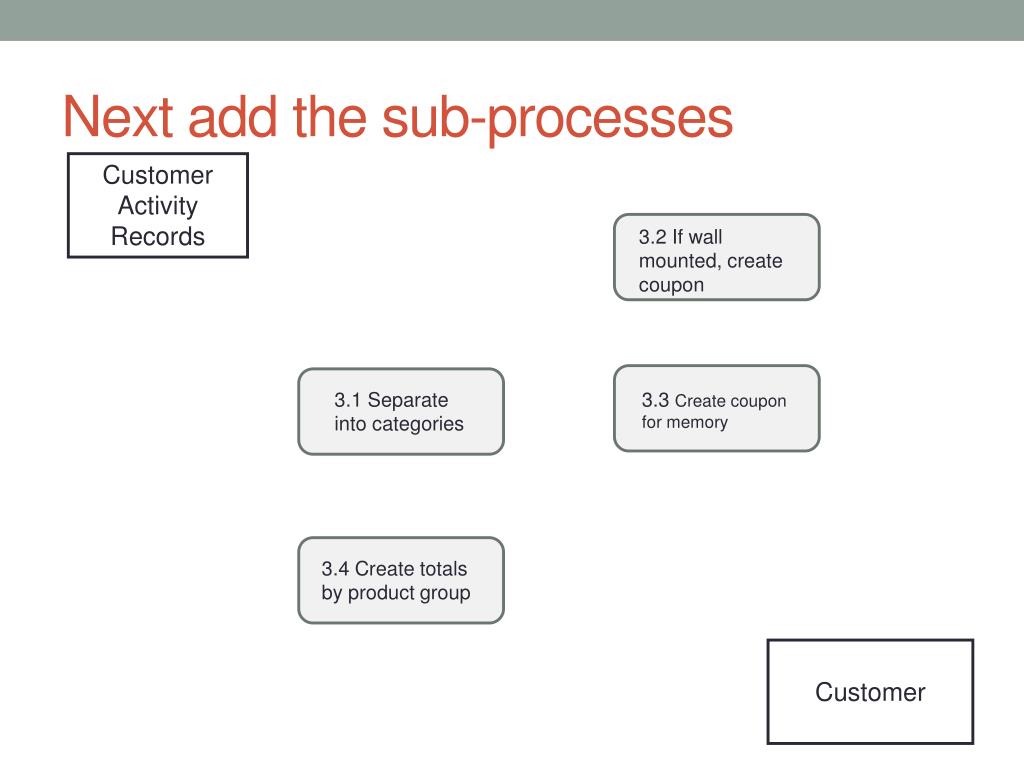 Next add the sub-processes

Customer Activity Records

3.2 If wall mounted, create coupon

3.1 Separate into categories

3.3 Create coupon for memory

3.4 Create totals by product group

Customer